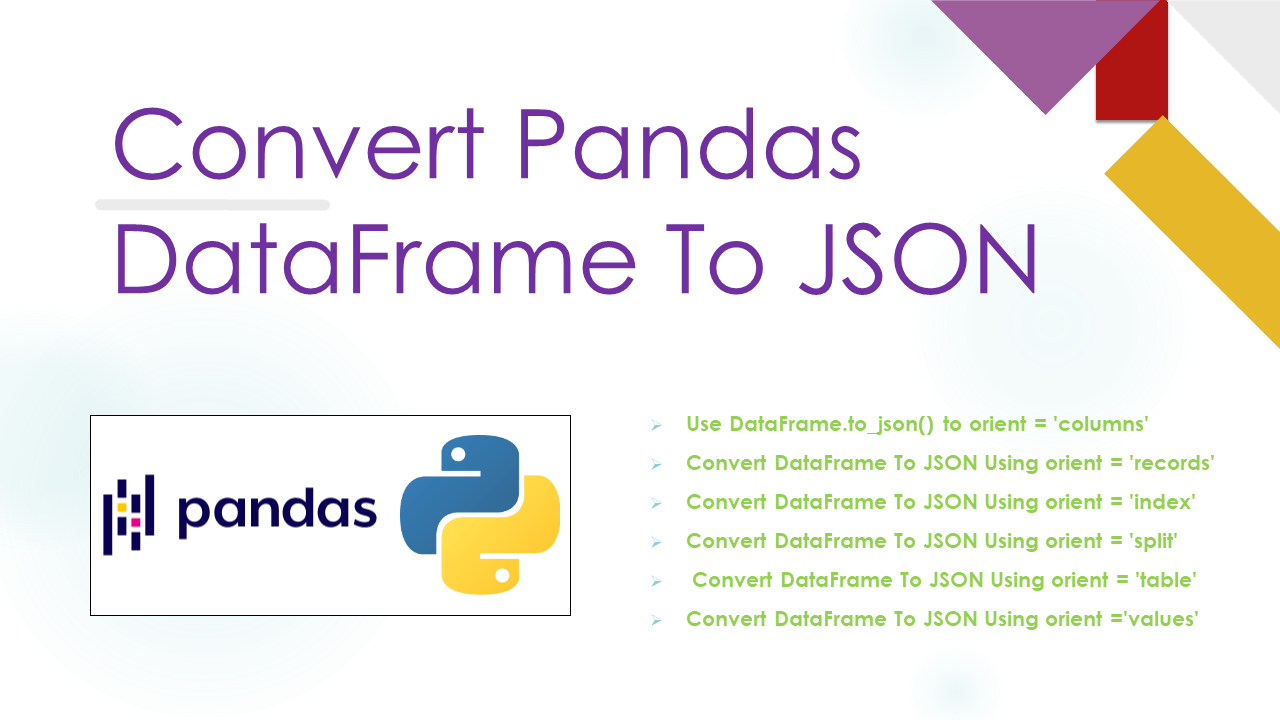 Convert Pandas DataFrame To JSON

pandas

➢ Use DataFrame.to_json() to orient = 'columns'
➢ Convert DataFrame To JSON Using orient = 'records'
➢ Convert DataFrame To JSON Using orient = 'index'
➢ Convert DataFrame To JSON Using orient = 'split'
➢ Convert DataFrame To JSON Using orient = 'table'
➢ Convert DataFrame To JSON Using orient ='values'